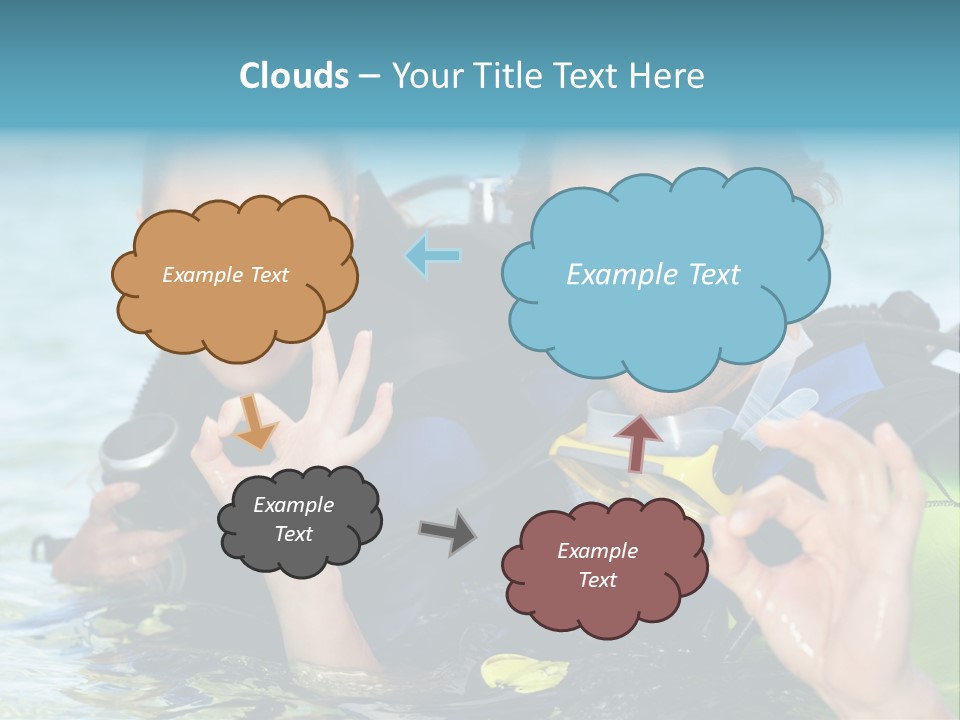 Clouds – Your Title Text Here

Example Text

Example Text

Example Text

Example Text